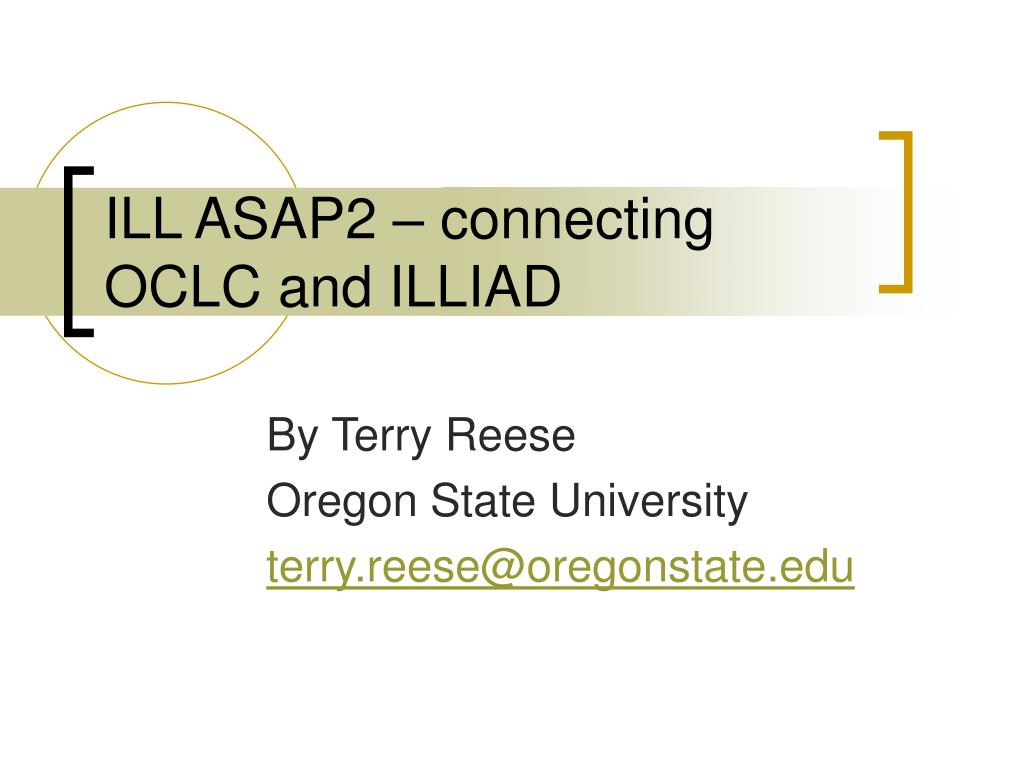 ILL ASAP2 – connecting OCLC and ILLIAD

By Terry Reese
Oregon State University
terry.reese@oregonstate.edu